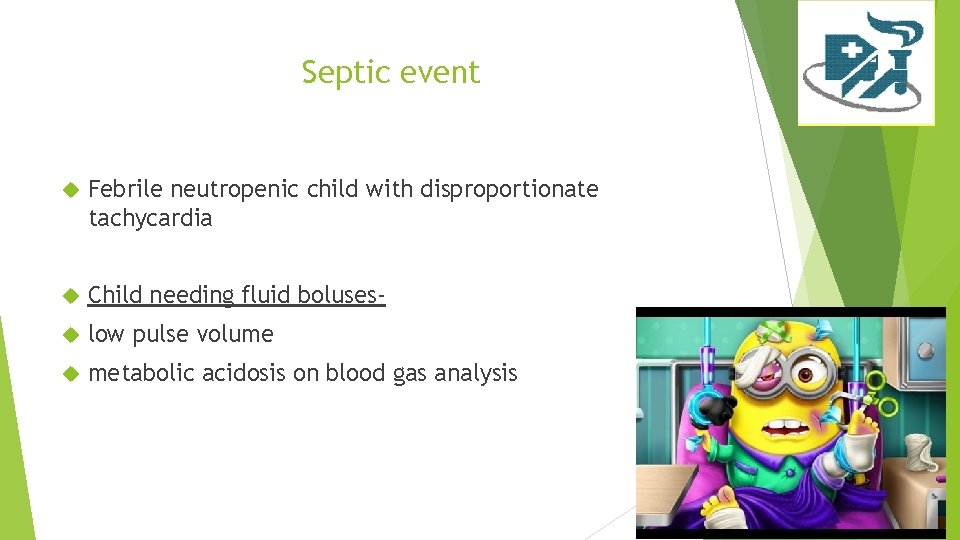 Septic event

Febrile neutropenic child with disproportionate tachycardia

Child needing fluid boluses-

low pulse volume

metabolic acidosis on blood gas analysis